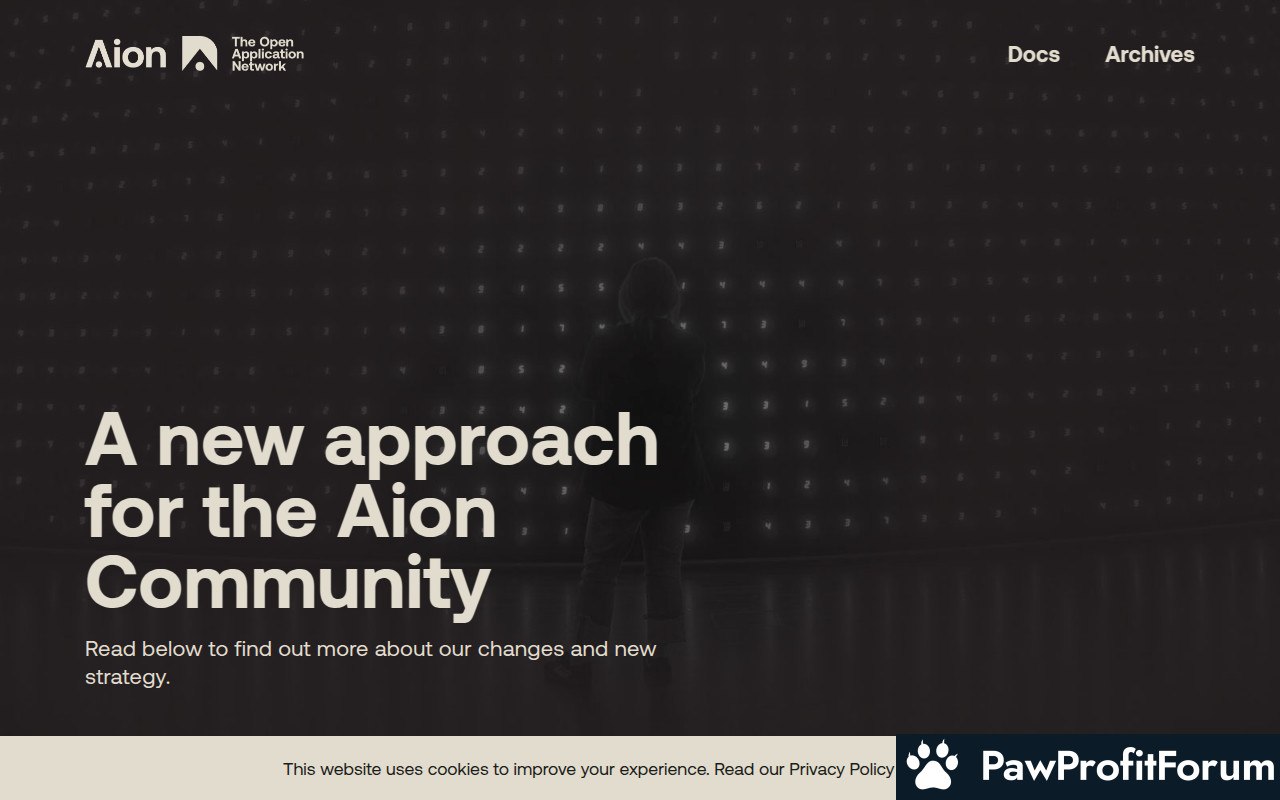 Aion The Open Application Network

Docs Archives

A new approach for the Aion Community

Read below to find out more about our changes and new strategy.

This website uses cookies to improve your experience. Read our Privacy Policy

PawProfitForum